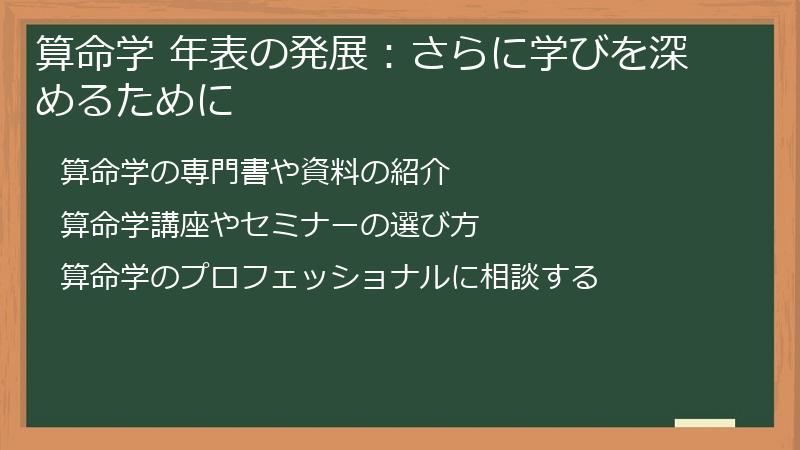 算命学 年表の発展：さらに学びを深めるために

算命学の専門書や資料の紹介

算命学講座やセミナーの選び方

算命学のプロフェッショナルに相談する